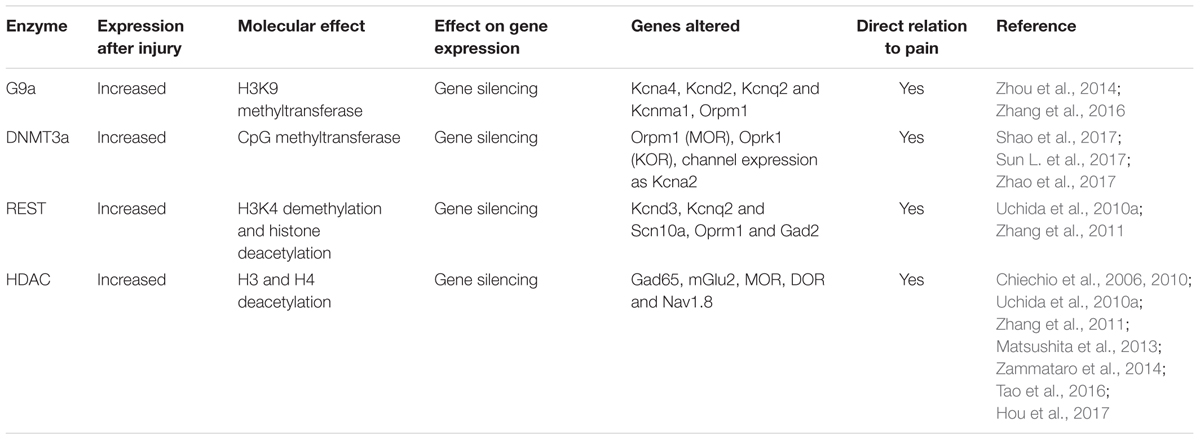 | Enzyme | Expression after injury | Molecular effect | Effect on gene expression | Genes altered | Direct relation to pain | Reference |
|---|---|---|---|---|---|---|
| G9a | Increased | H3K9 methyltransferase | Gene silencing | Kcna4, Kcnd2, Kcnq2 and Kcnma1, Orpm1 | Yes | Zhou et al., 2014; Zhang et al., 2016 |
| DNMT3a | Increased | CpG methyltransferase | Gene silencing | Orpm1 (MOR), Oprk1 (KOR), channel expression as Kcna2 | Yes | Shao et al., 2017; Sun L. et al., 2017; Zhao et al., 2017 |
| REST | Increased | H3K4 demethylation and histone deacetylation | Gene silencing | Kcnd3, Kcnq2 and Scn10a, Oprm1 and Gad2 | Yes | Uchida et al., 2010a; Zhang et al., 2011 |
| HDAC | Increased | H3 and H4 deacetylation | Gene silencing | Gad65, mGlu2, MOR, DOR and Nav1.8 | Yes | Chiechio et al., 2006, 2010; Uchida et al., 2010a; Zhang et al., 2011; Matsushita et al., 2013; Zammataro et al., 2014; Tao et al., 2016; Hou et al., 2017 |